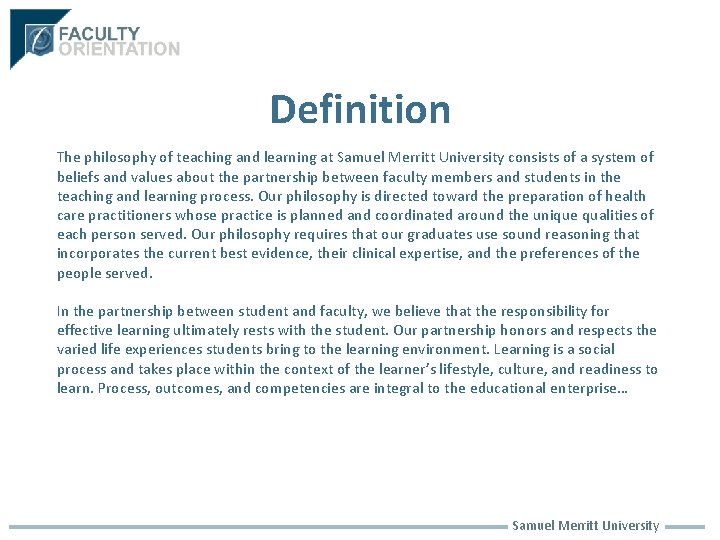 FACULTY
ORIENTATION

Definition

The philosophy of teaching and learning at Samuel Merritt University consists of a system of beliefs and values about the partnership between faculty members and students in the teaching and learning process. Our philosophy is directed toward the preparation of health care practitioners whose practice is planned and coordinated around the unique qualities of each person served. Our philosophy requires that our graduates use sound reasoning that incorporates the current best evidence, their clinical expertise, and the preferences of the people served.

In the partnership between student and faculty, we believe that the responsibility for effective learning ultimately rests with the student. Our partnership honors and respects the varied life experiences students bring to the learning environment. Learning is a social process and takes place within the context of the learner's lifestyle, culture, and readiness to learn. Process, outcomes, and competencies are integral to the educational enterprise…

Samuel Merritt University